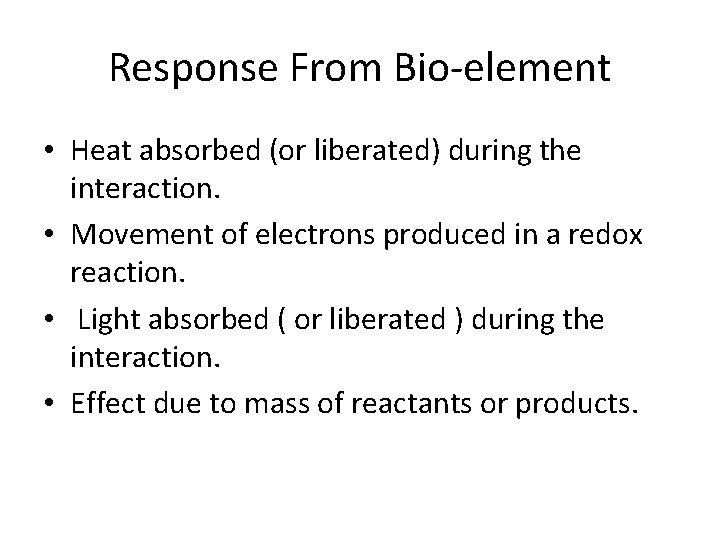 Response From Bio-element

• Heat absorbed (or liberated) during the interaction.
• Movement of electrons produced in a redox reaction.
• Light absorbed ( or liberated ) during the interaction.
• Effect due to mass of reactants or products.